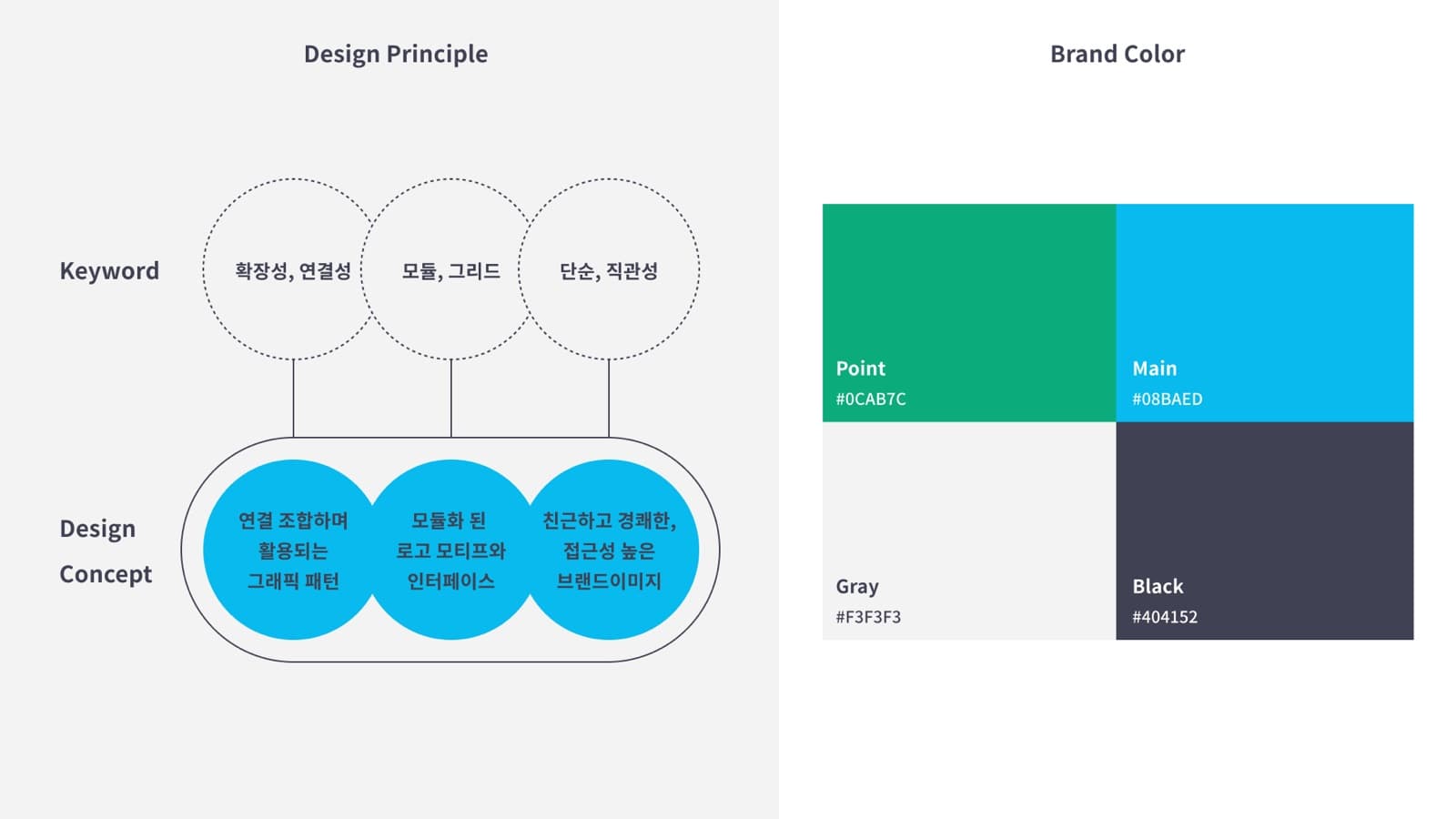 Design Principle

Keyword

확장성, 연결성

모듈, 그리드

단순, 직관성

Design Concept

연결 조합하며 활용되는 그래픽 패턴

모듈화 된 로고 모티프와 인터페이스

친근하고 경쾌한, 접근성 높은 브랜드이미지

Brand Color

Point
#0CAB7C

Main
#08BAED

Gray
#F3F3F3

Black
#404152